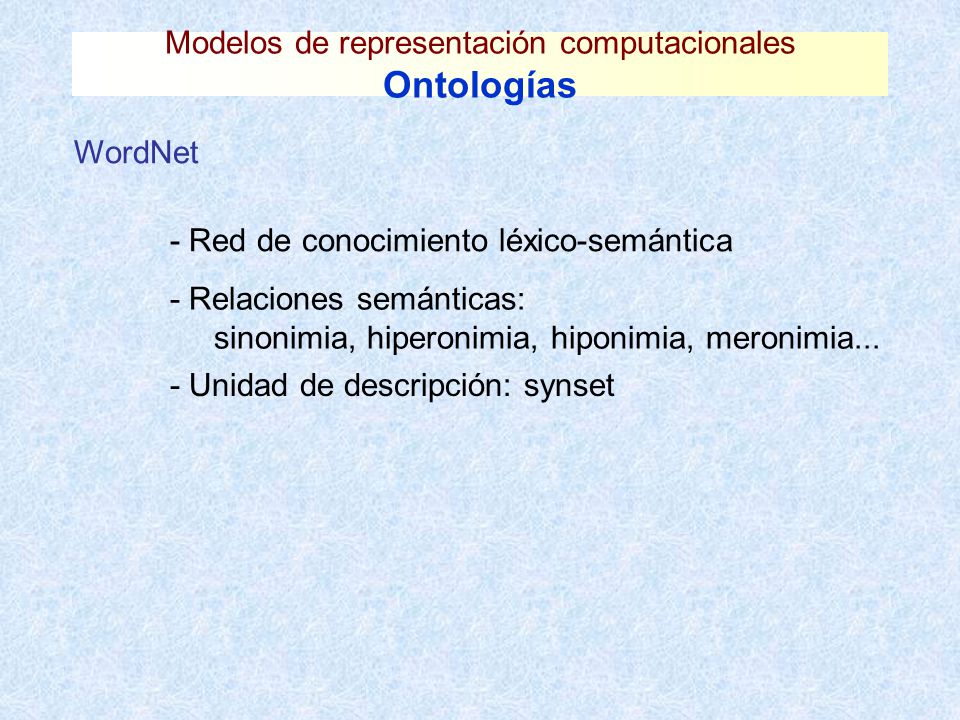 Modelos de representación computacionales
Ontologías

WordNet

- Red de conocimiento léxico-semántica

- Relaciones semánticas:
sinonimia, hiperonimia, hiponimia, meronimia...

- Unidad de descripción: synset